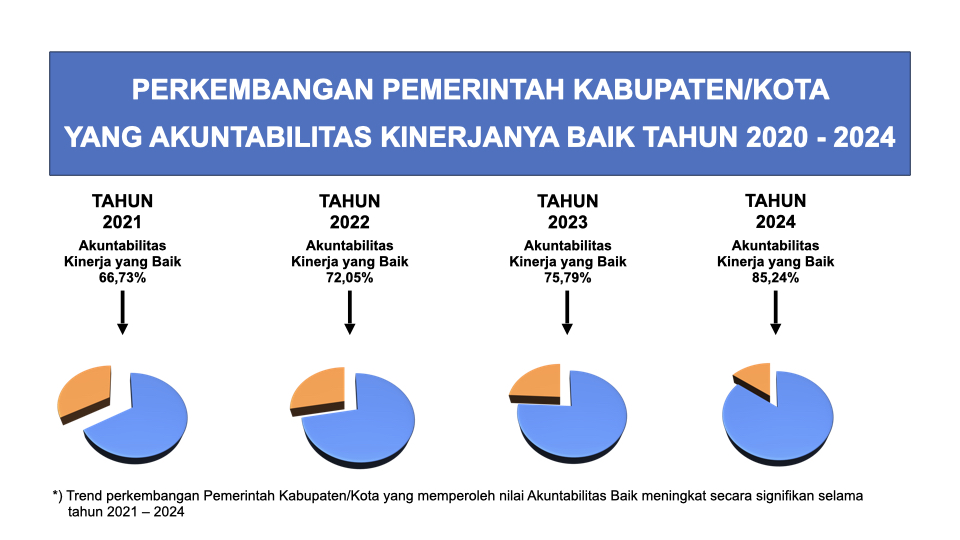 PERKEMBANGAN PEMERINTAH KABUPATEN/KOTA YANG AKUNTABILITAS KINERJANYA BAIK TAHUN 2020 - 2024

TAHUN 2021

Akuntabilitas Kinerja yang Baik 66,73%

TAHUN 2022

Akuntabilitas Kinerja yang Baik 72,05%

TAHUN 2023

Akuntabilitas Kinerja yang Baik 75,79%

TAHUN 2024

Akuntabilitas Kinerja yang Baik 85,24%

*) Trend perkembangan Pemerintah Kabupaten/Kota yang memperoleh nilai Akuntabilitas Baik meningkat secara signifikan selama tahun 2021 – 2024